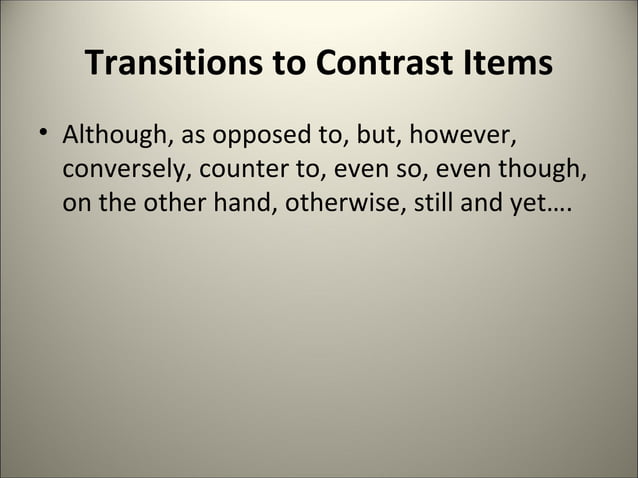 Transitions to Contrast Items

• Although, as opposed to, but, however, conversely, counter to, even so, even though, on the other hand, otherwise, still and yet….